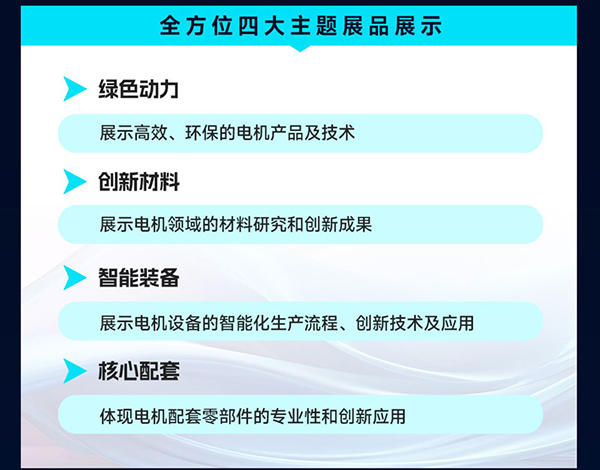 全方位四大主题展品展示

绿色动力

展示高效、环保的电机产品及技术

创新材料

展示电机领域的材料研究和创新成果

智能装备

展示电机设备的智能化生产流程、创新技术及应用

核心配套

体现电机配套零部件的专业性和创新应用